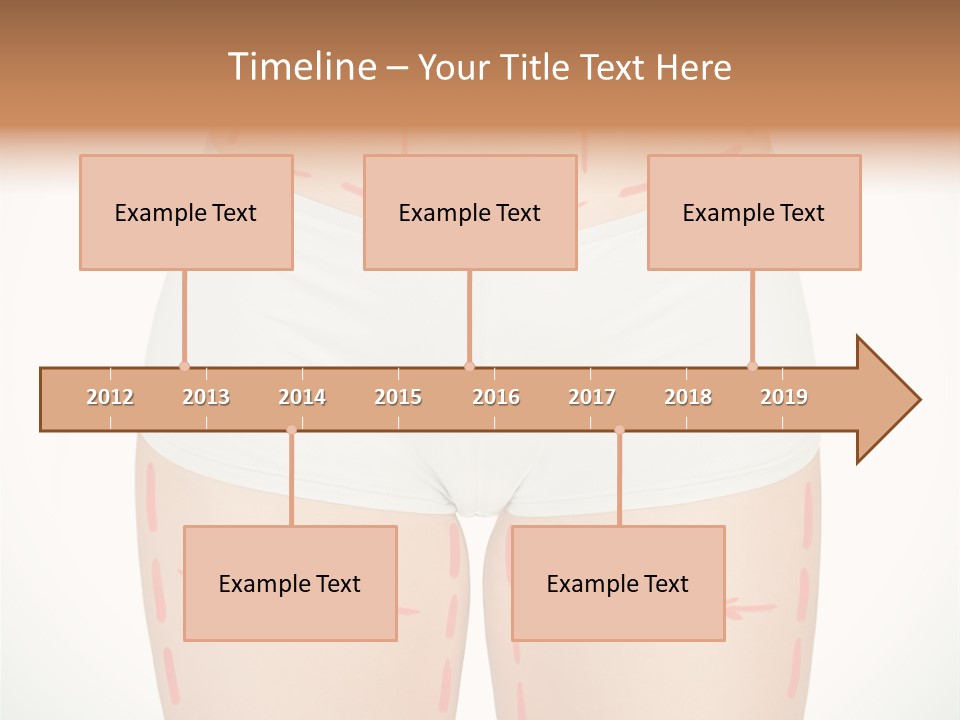 Timeline – Your Title Text Here

Example Text

Example Text

Example Text

2012 2013 2014 2015 2016 2017 2018 2019

Example Text

Example Text